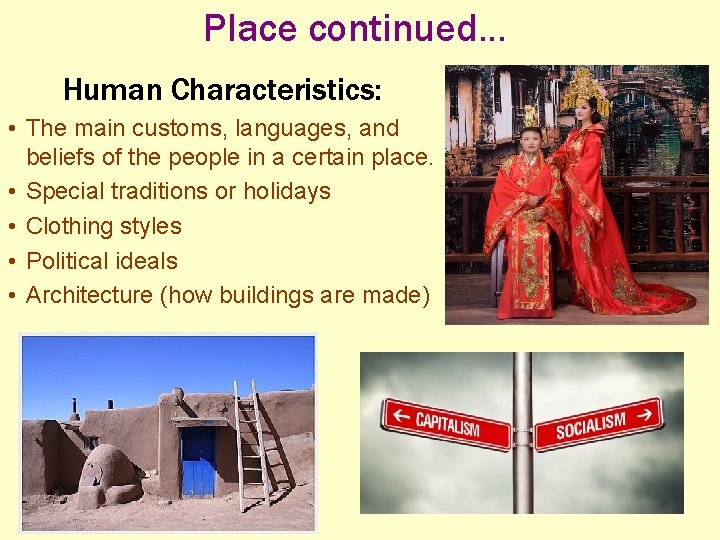 Place continued…

Human Characteristics:

• The main customs, languages, and beliefs of the people in a certain place.
• Special traditions or holidays
• Clothing styles
• Political ideals
• Architecture (how buildings are made)

← CAPITALISM

SOCIALISM →